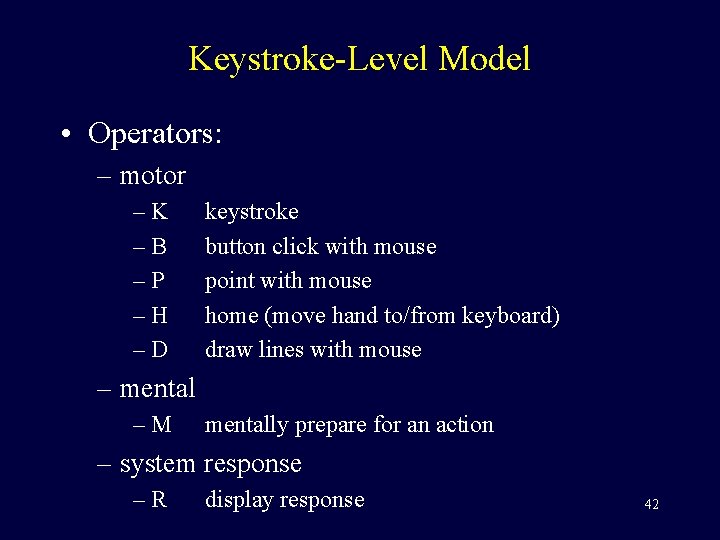 Keystroke-Level Model

• Operators:
– motor
– K keystroke
– B button click with mouse
– P point with mouse
– H home (move hand to/from keyboard)
– D draw lines with mouse
– mental
– M mentally prepare for an action
– system response
– R display response

42